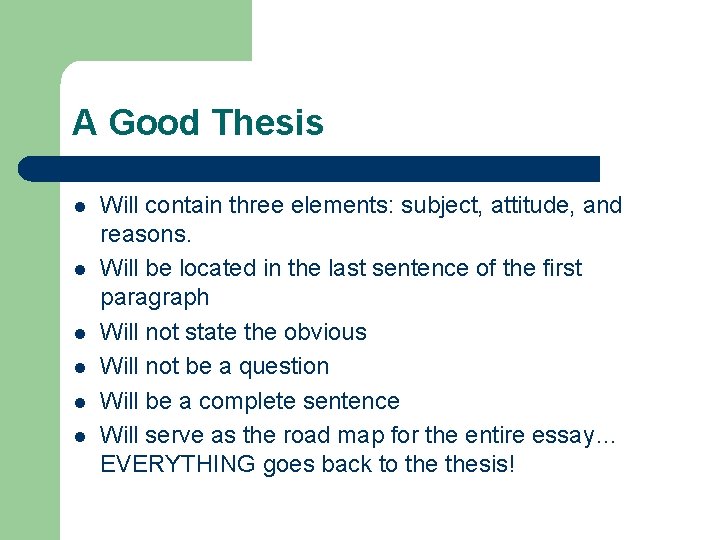 A Good Thesis

- Will contain three elements: subject, attitude, and reasons.
- Will be located in the last sentence of the first paragraph
- Will not state the obvious
- Will not be a question
- Will be a complete sentence
- Will serve as the road map for the entire essay… EVERYTHING goes back to the thesis!